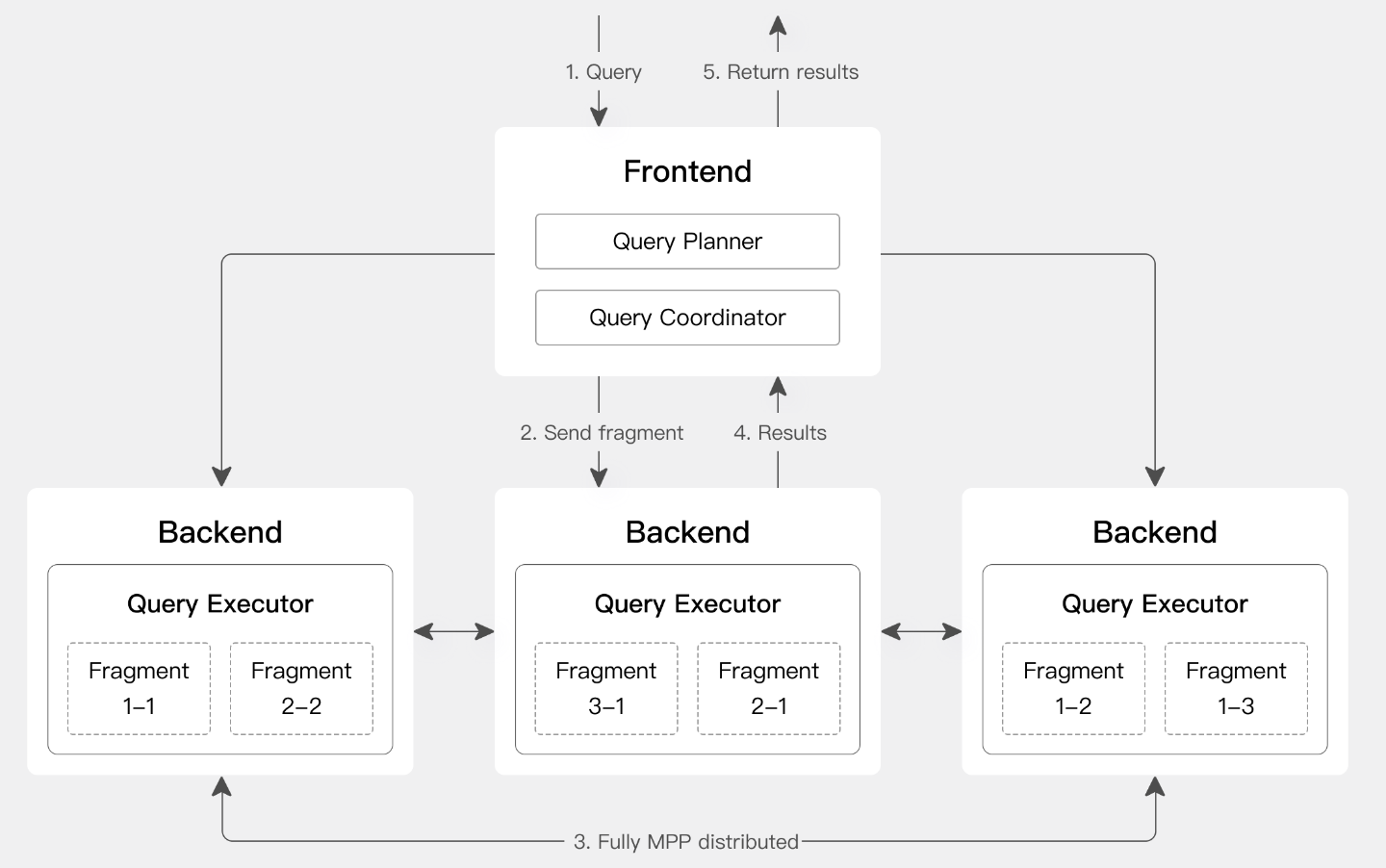 1. Query

5. Return results

Frontend

Query Planner

Query Coordinator

2. Send fragment

4. Results

Backend

Query Executor

Fragment 1–1

Fragment 2–2

Backend

Query Executor

Fragment 3–1

Fragment 2–1

Backend

Query Executor

Fragment 1–2

Fragment 1–3

3. Fully MPP distributed